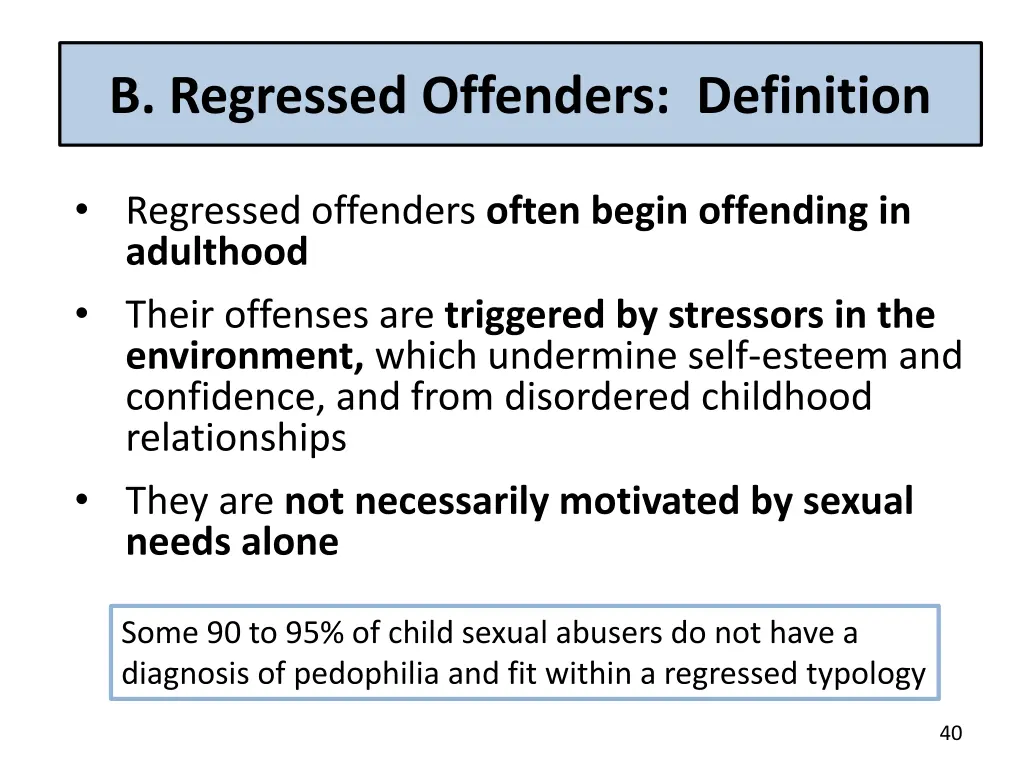 B. Regressed Offenders: Definition

• Regressed offenders often begin offending in adulthood

• Their offenses are triggered by stressors in the environment, which undermine self-esteem and confidence, and from disordered childhood relationships

• They are not necessarily motivated by sexual needs alone

Some 90 to 95% of child sexual abusers do not have a diagnosis of pedophilia and fit within a regressed typology

40